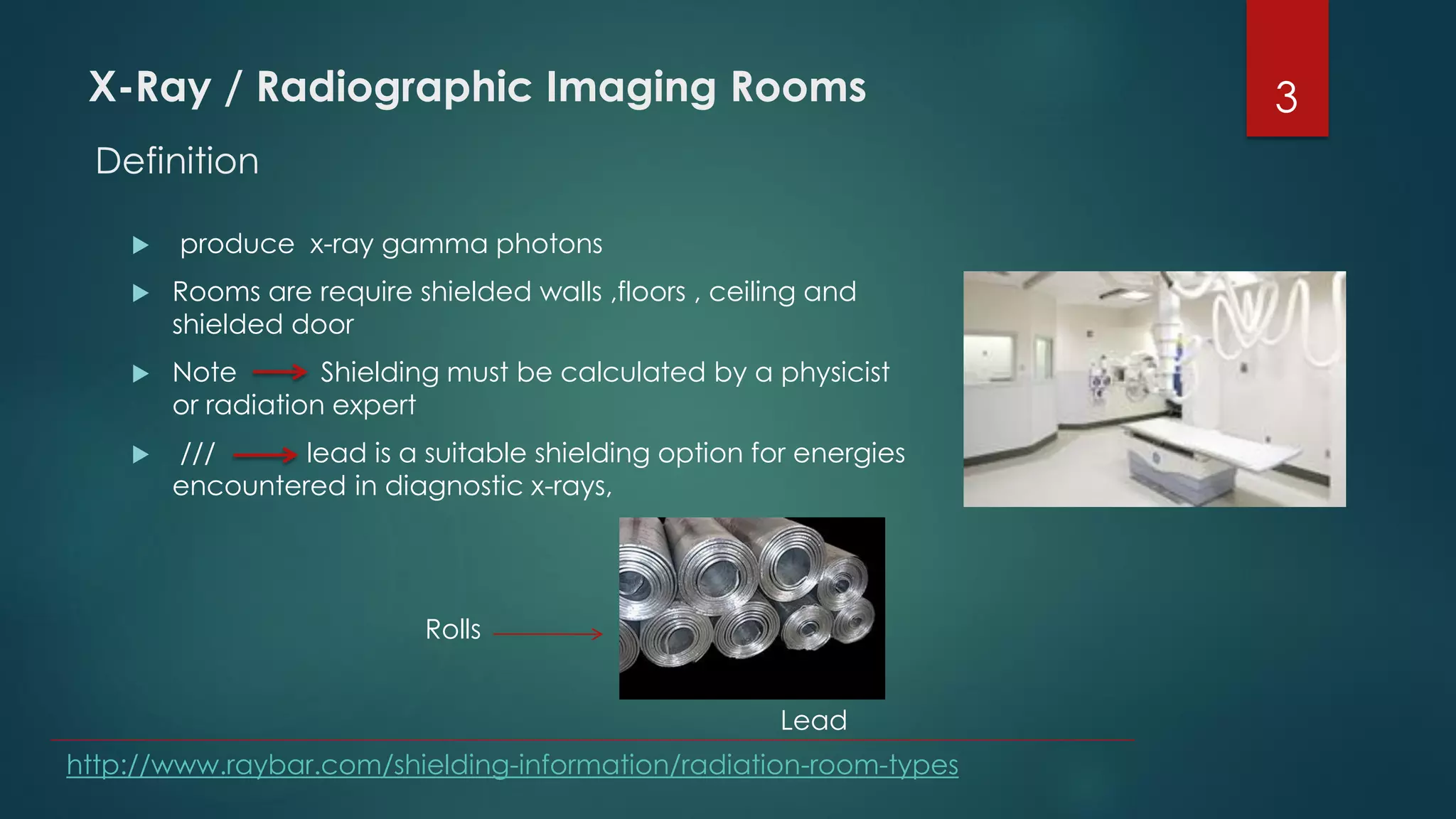 X-Ray / Radiographic Imaging Rooms

3

Definition

▶ produce x-ray gamma photons

▶ Rooms are require shielded walls ,floors , ceiling and shielded door

▶ Note → Shielding must be calculated by a physicist or radiation expert

▶ /// → lead is a suitable shielding option for energies encountered in diagnostic x-rays,

Rolls →

Lead

http://www.raybar.com/shielding-information/radiation-room-types